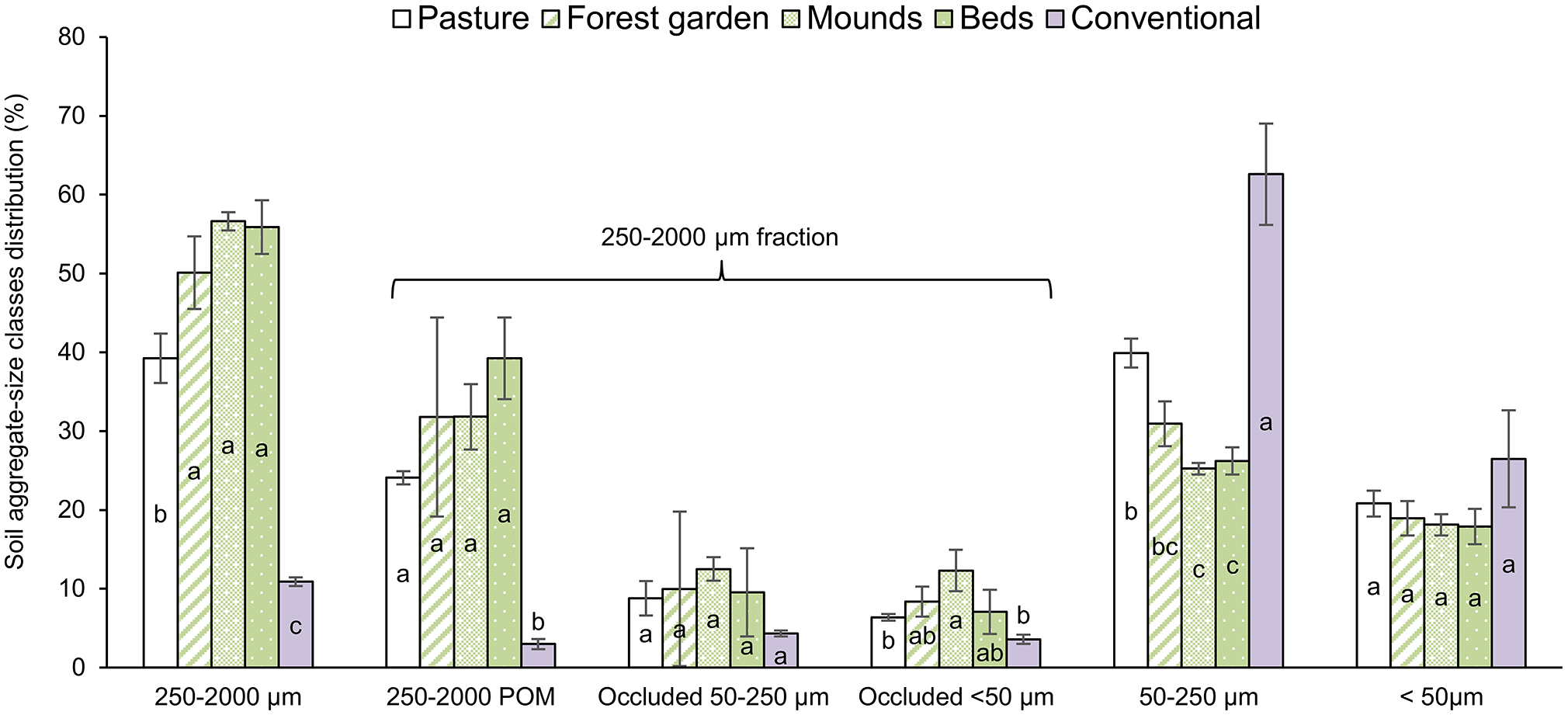 Pasture Forest garden Mounds Beds Conventional

Soil aggregate-size classes distribution (%)

80
70
60
50
40
30
20
10
0

250-2000 µm fraction

b a a a c

a a a a b

a a a a a

b ab a ab b

b bc c c a

a a a a a

250-2000 µm
250-2000 POM
Occluded 50-250 µm
Occluded <50 µm
50-250 µm
< 50µm